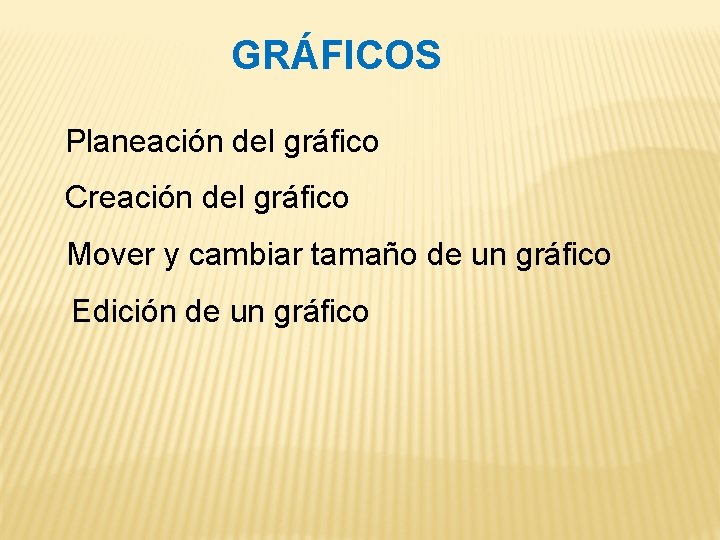 GRÁFICOS

Planeación del gráfico

Creación del gráfico

Mover y cambiar tamaño de un gráfico

Edición de un gráfico